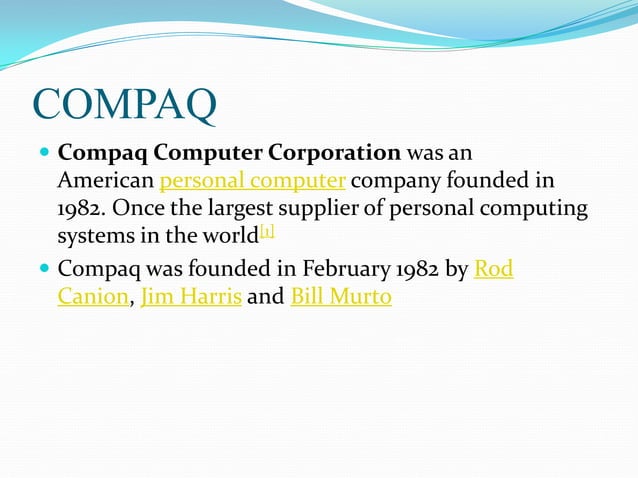 COMPAQ

Compaq Computer Corporation was an American personal computer company founded in 1982. Once the largest supplier of personal computing systems in the world[1]

Compaq was founded in February 1982 by Rod Canion, Jim Harris and Bill Murto